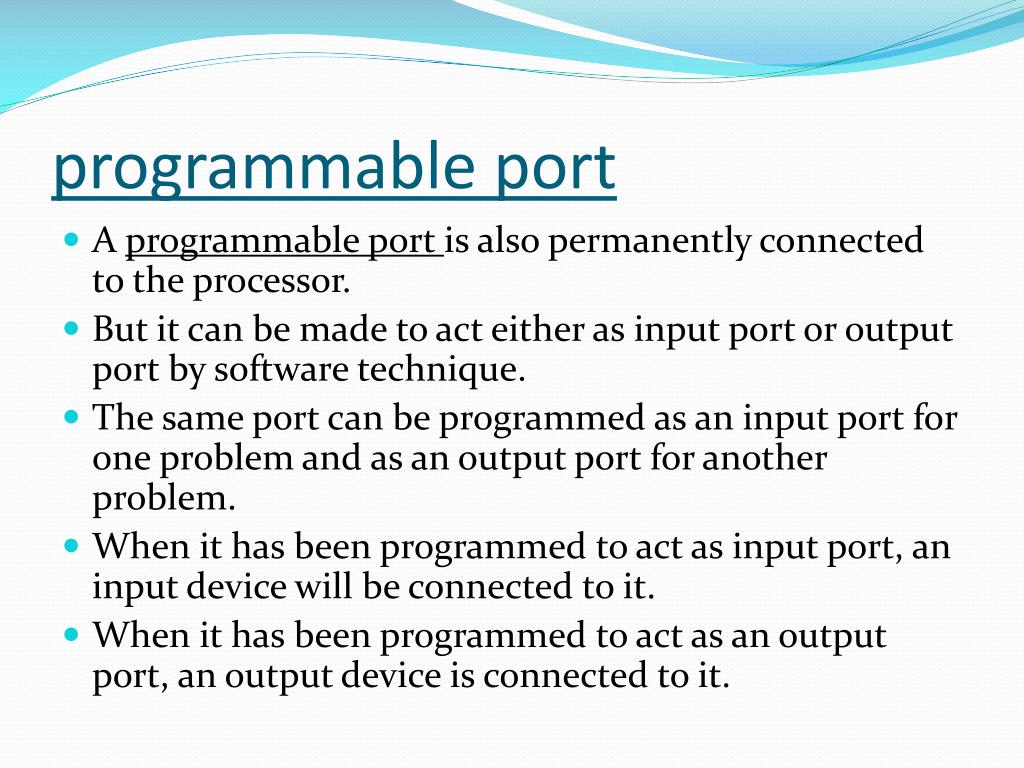 programmable port

A programmable port is also permanently connected to the processor.

But it can be made to act either as input port or output port by software technique.

The same port can be programmed as an input port for one problem and as an output port for another problem.

When it has been programmed to act as input port, an input device will be connected to it.

When it has been programmed to act as an output port, an output device is connected to it.